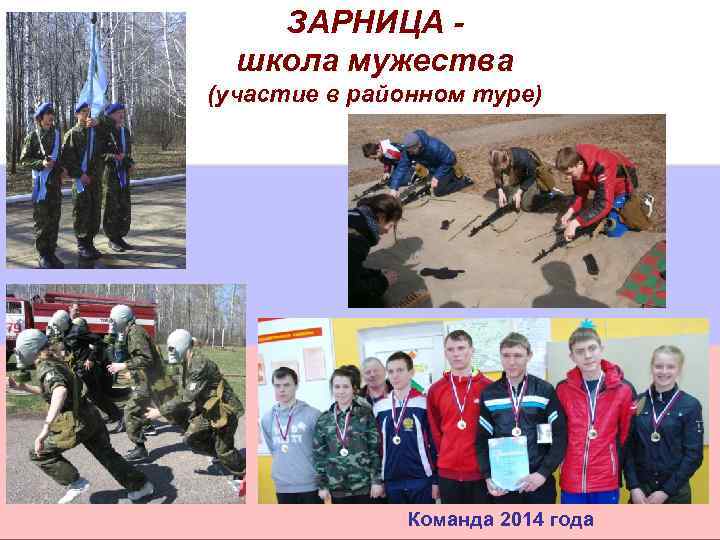 ЗАРНИЦА -
школа мужества
(участие в районном туре)

Команда 2014 года